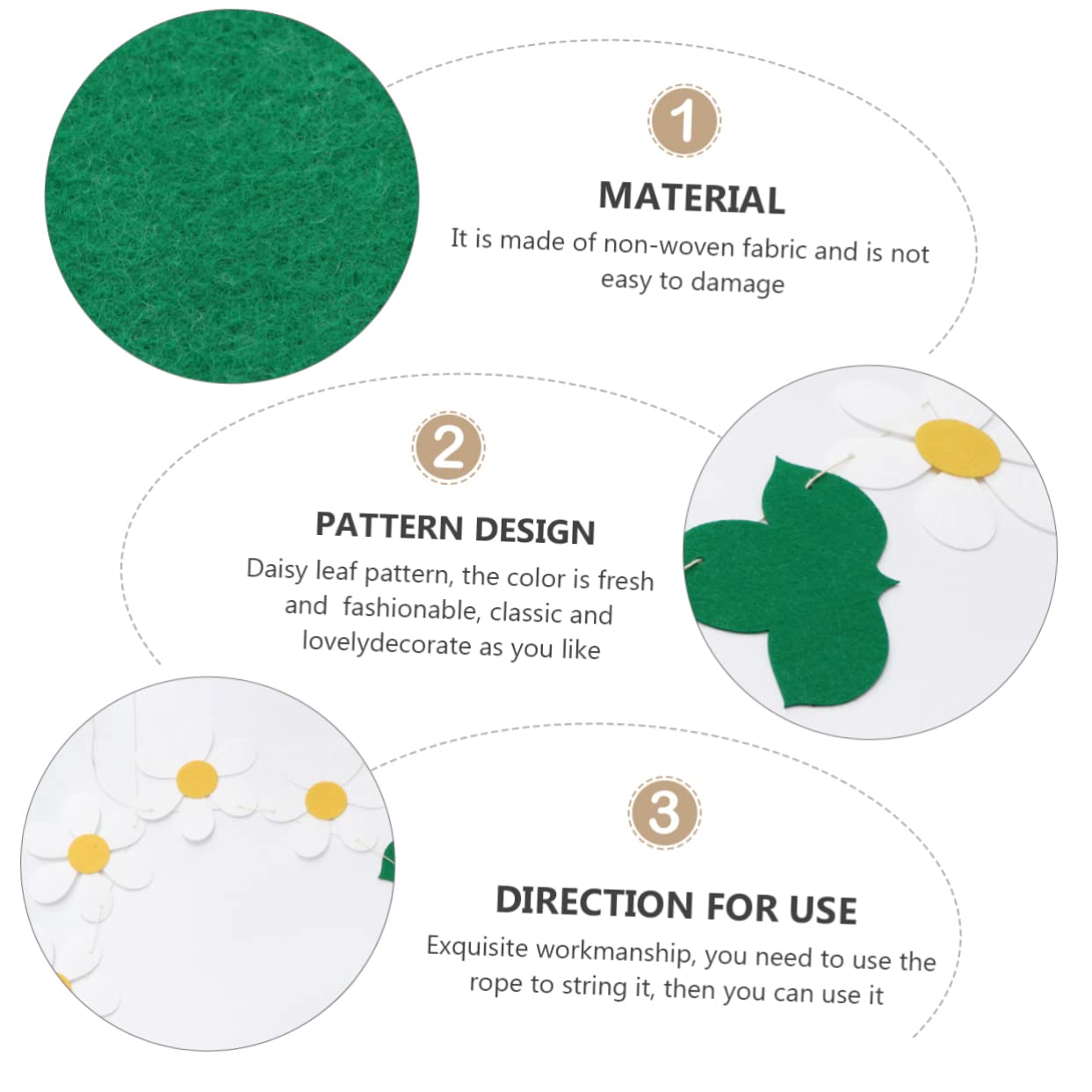 1

MATERIAL

It is made of non-woven fabric and is not easy to damage

2

PATTERN DESIGN

Daisy leaf pattern, the color is fresh and  fashionable, classic and lovelydecorate as you like

3

DIRECTION FOR USE

Exquisite workmanship, you need to use the rope to string it, then you can use it